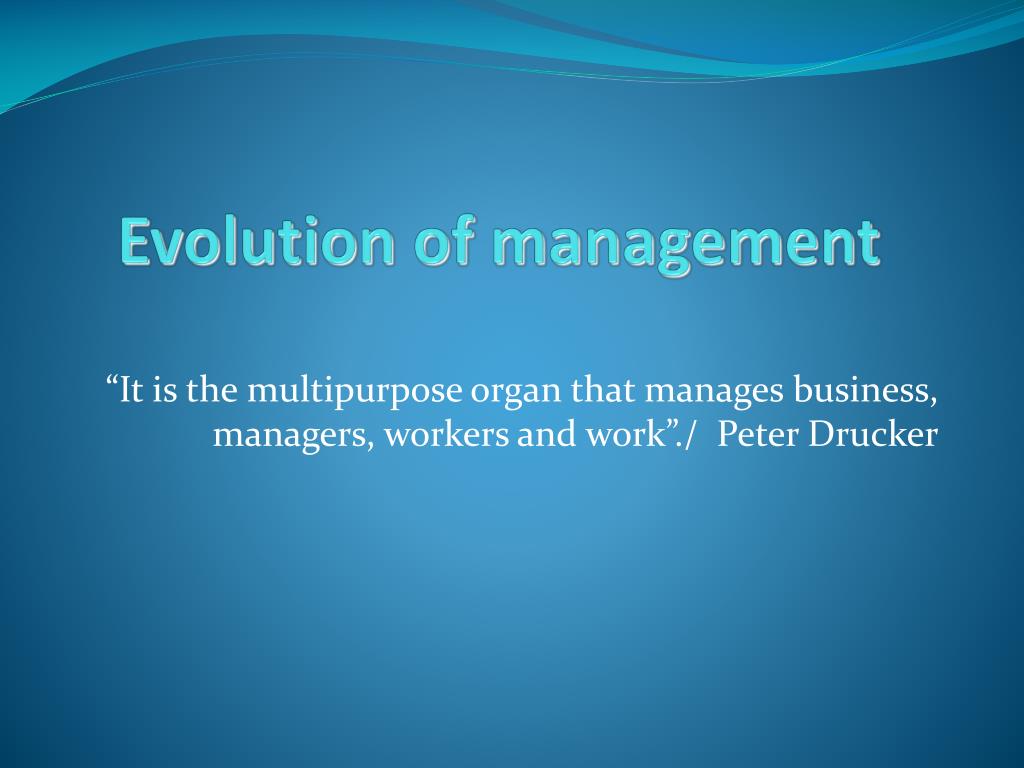 Evolution of management

“It is the multipurpose organ that manages business, managers, workers and work”./  Peter Drucker